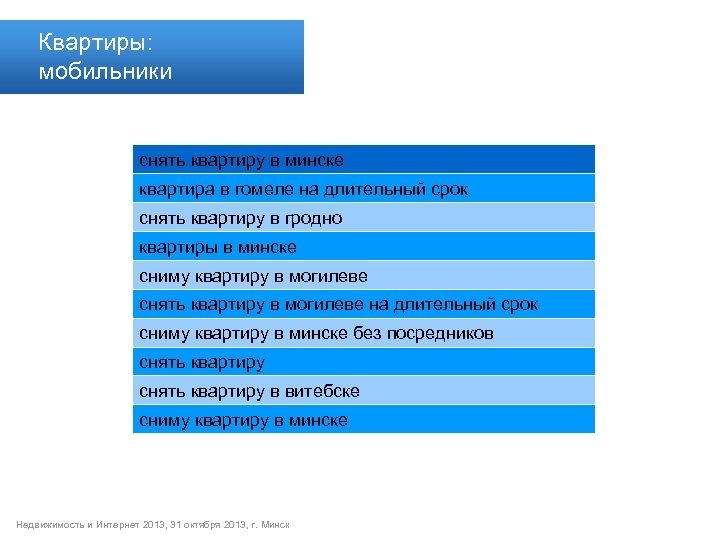 Квартиры:
мобильники

| снять квартиру в минске |
|---|
| квартира в гомеле на длительный срок |
| снять квартиру в гродно |
| квартиры в минске |
| сниму квартиру в могилеве |
| снять квартиру в могилеве на длительный срок |
| сниму квартиру в минске без посредников |
| снять квартиру |
| снять квартиру в витебске |
| сниму квартиру в минске |

Недвижимость и Интернет 2013, 31 октября 2013, г. Минск